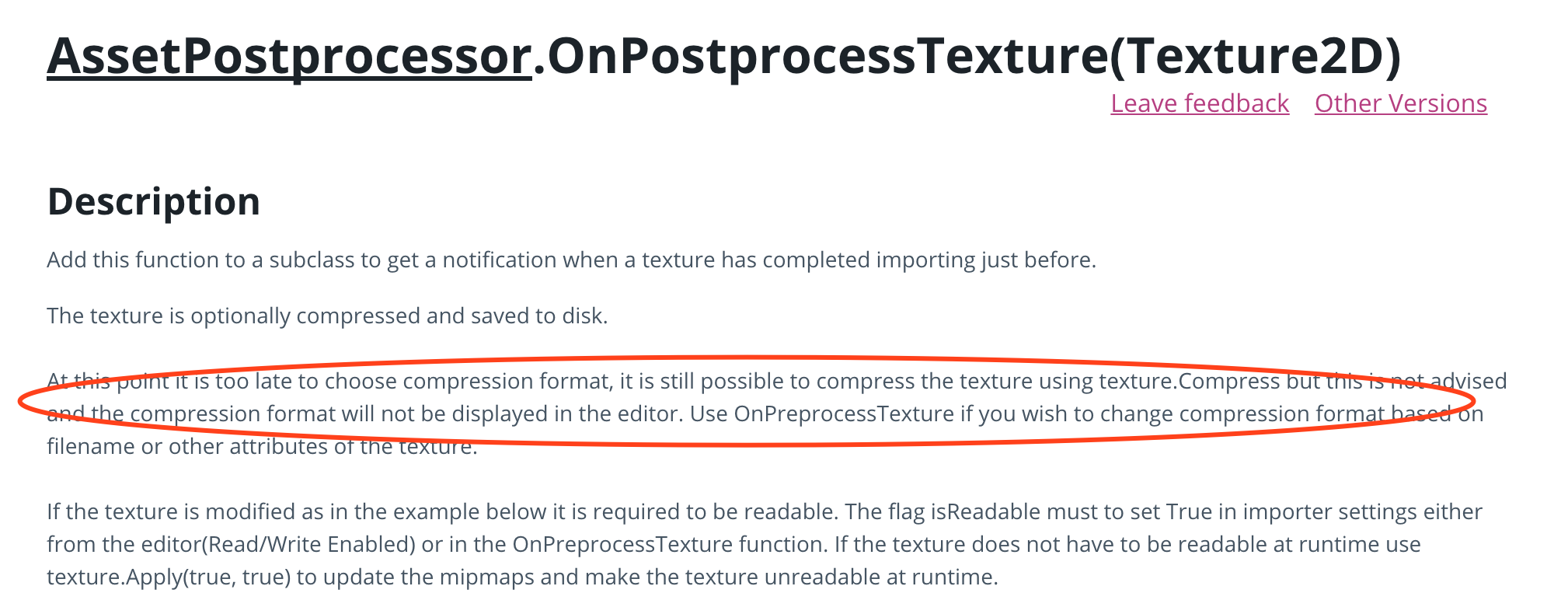 AssetPostprocessor.OnPostprocessTexture(Texture2D)

Leave feedback Other Versions

Description

Add this function to a subclass to get a notification when a texture has completed importing just before.

The texture is optionally compressed and saved to disk.

At this point it is too late to choose compression format, it is still possible to compress the texture using texture.Compress but this is not advised and the compression format will not be displayed in the editor. Use OnPreprocessTexture if you wish to change compression format based on filename or other attributes of the texture.

If the texture is modified as in the example below it is required to be readable. The flag isReadable must to set True in importer settings either from the editor(Read/Write Enabled) or in the OnPreprocessTexture function. If the texture does not have to be readable at runtime use texture.Apply(true, true) to update the mipmaps and make the texture unreadable at runtime.